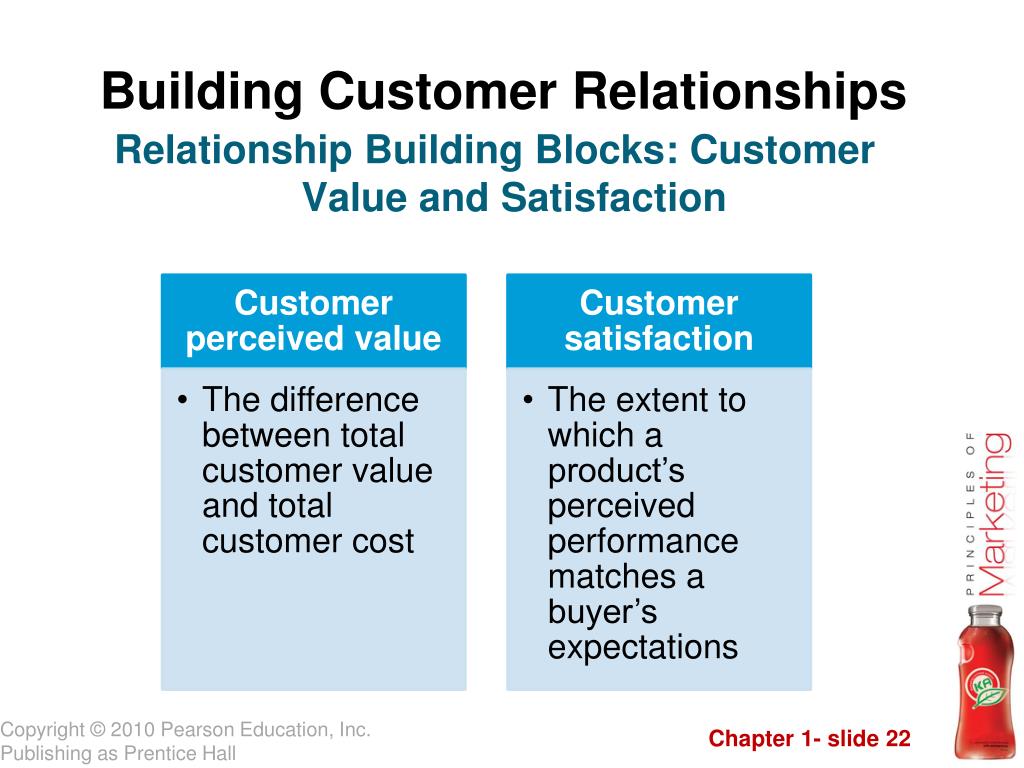 Building Customer Relationships

Relationship Building Blocks: Customer Value and Satisfaction

Customer perceived value

• The difference between total customer value and total customer cost

Customer satisfaction

• The extent to which a product's perceived performance matches a buyer's expectations

PRINCIPLES OF Marketing

Copyright © 2010 Pearson Education, Inc. Publishing as Prentice Hall

Chapter 1- slide 22